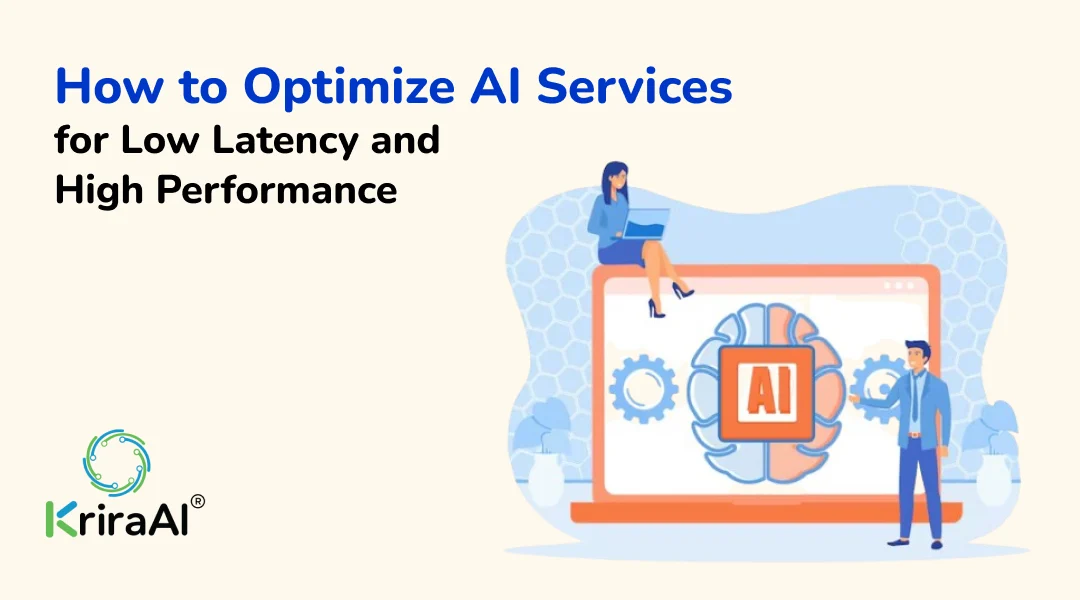 How to Optimize AI Services
for Low Latency and
High Performance

AI

KriraAI®